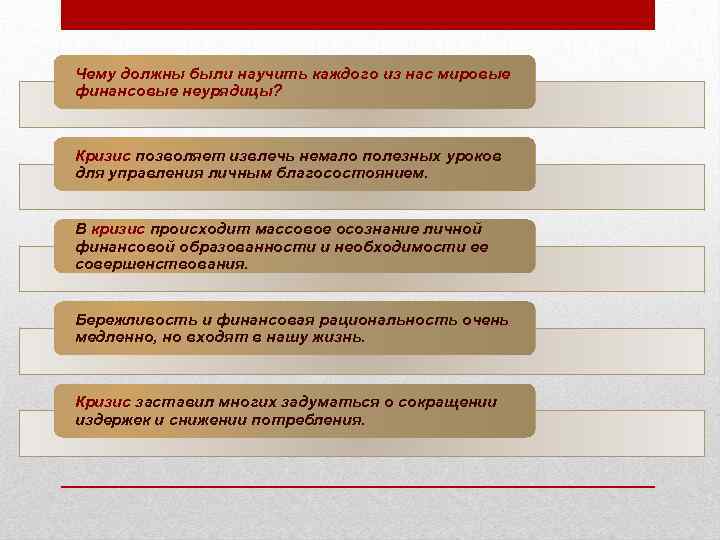 Чему должны были научить каждого из нас мировые финансовые неурядицы?

Кризис позволяет извлечь немало полезных уроков для управления личным благосостоянием.

В кризис происходит массовое осознание личной финансовой образованности и необходимости ее совершенствования.

Бережливость и финансовая рациональность очень медленно, но входят в нашу жизнь.

Кризис заставил многих задуматься о сокращении издержек и снижении потребления.